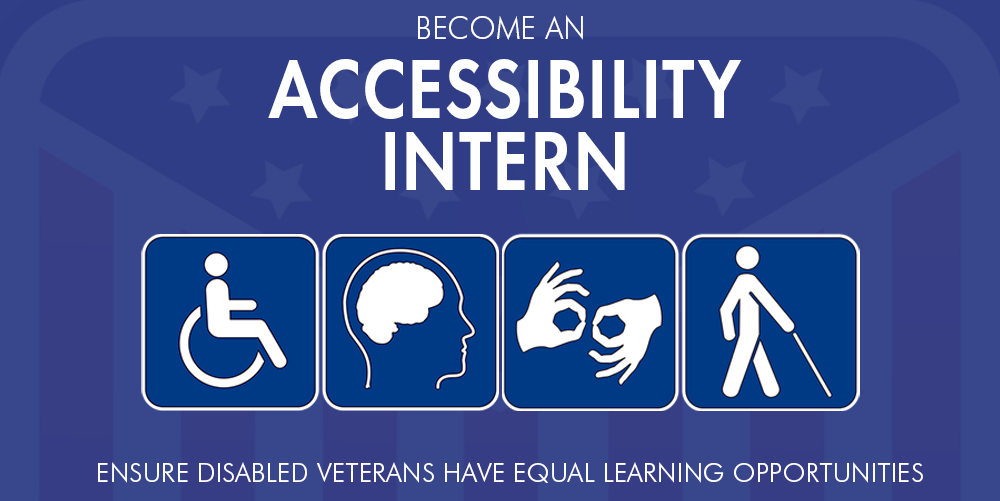 BECOME AN
ACCESSIBILITY INTERN

ENSURE DISABLED VETERANS HAVE EQUAL LEARNING OPPORTUNITIES